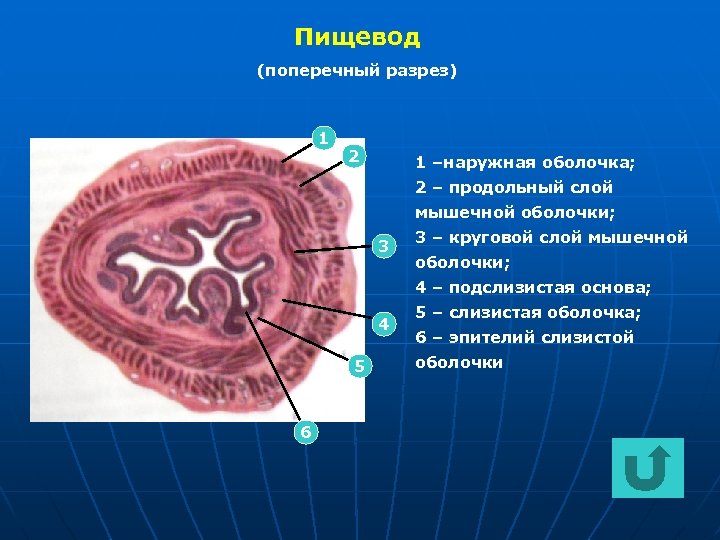 Пищевод

(поперечный разрез)

1
2
3
4
5
6

1 –наружная оболочка;
2 – продольный слой мышечной оболочки;
3 – круговой слой мышечной оболочки;
4 – подслизистая основа;
5 – слизистая оболочка;
6 – эпителий слизистой оболочки